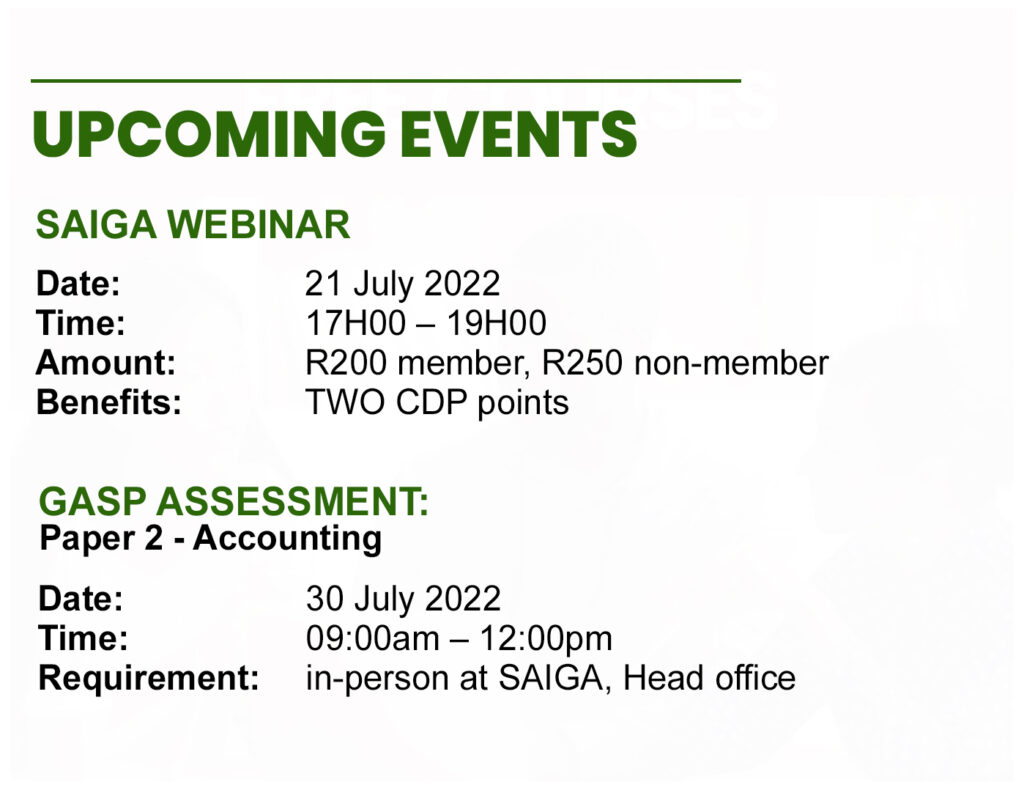 UPCOMING EVENTS

SAIGA WEBINAR

Date: 21 July 2022
Time: 17H00 – 19H00
Amount: R200 member, R250 non-member
Benefits: TWO CDP points

GASP ASSESSMENT:
Paper 2 - Accounting

Date: 30 July 2022
Time: 09:00am – 12:00pm
Requirement: in-person at SAIGA, Head office